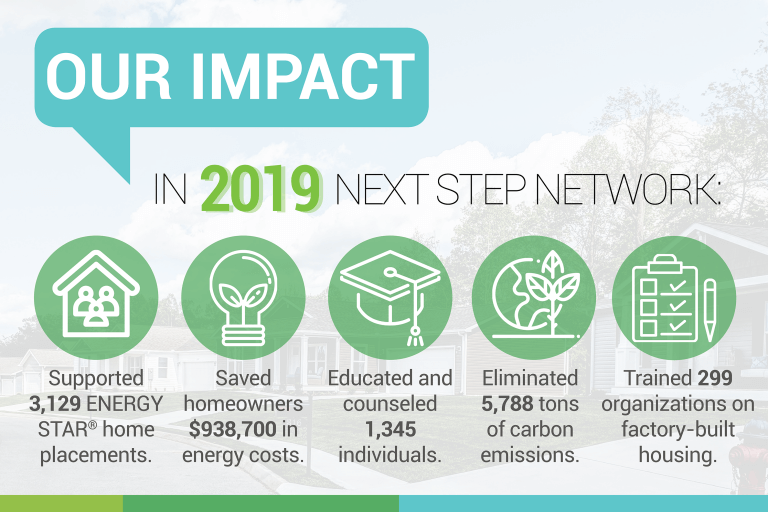 OUR IMPACT

IN 2019 NEXT STEP NETWORK:

Supported 3,129 ENERGY STAR® home placements.

Saved homeowners $938,700 in energy costs.

Educated and counseled 1,345 individuals.

Eliminated 5,788 tons of carbon emissions.

Trained 299 organizations on factory-built housing.